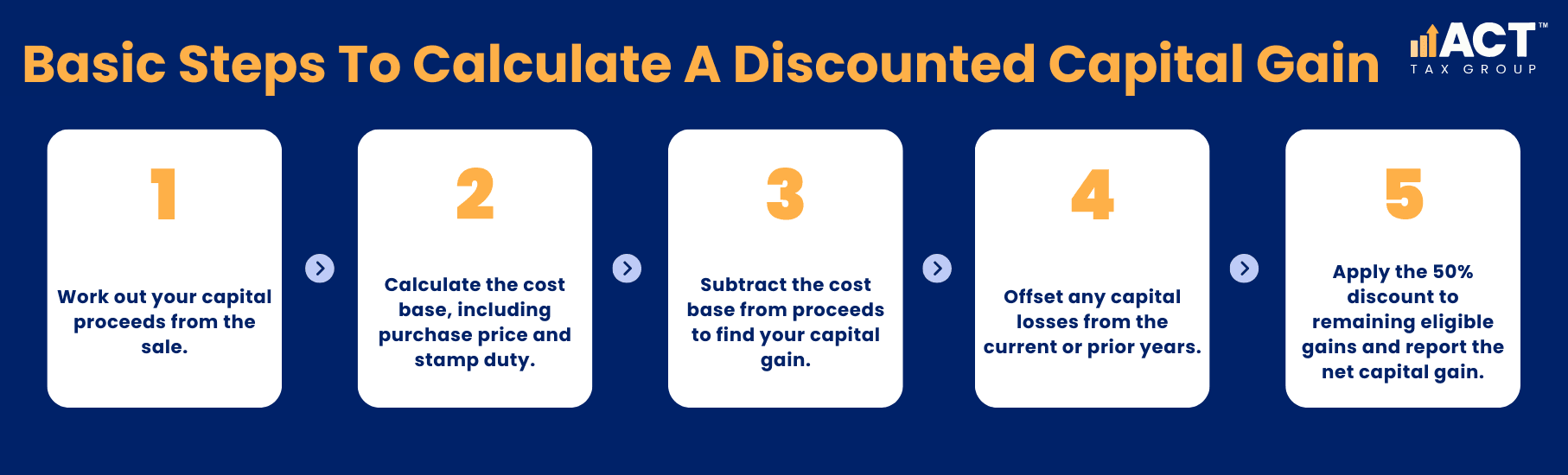 Basic Steps To Calculate A Discounted Capital Gain

ACT™
TAX GROUP

1

Work out your capital proceeds from the sale.

2

Calculate the cost base, including purchase price and stamp duty.

3

Subtract the cost base from proceeds to find your capital gain.

4

Offset any capital losses from the current or prior years.

5

Apply the 50% discount to remaining eligible gains and report the net capital gain.